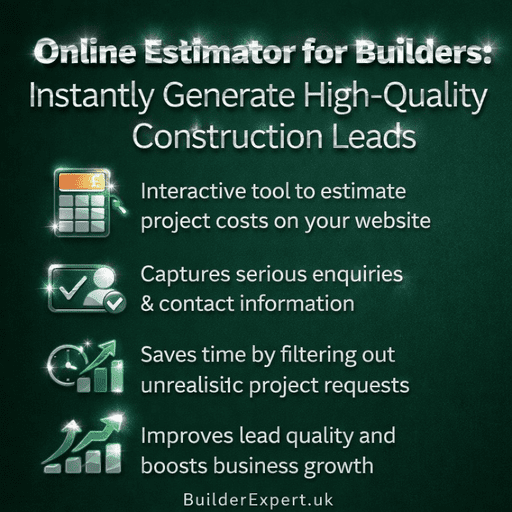 Online Estimator for Builders:
Instantly Generate High-Quality Construction Leads

£

Interactive tool to estimate project costs on your website

Captures serious enquiries & contact information

Saves time by filtering out unrealisitic project requests

Improves lead quality and boosts business growth

BuilderExpert.uk